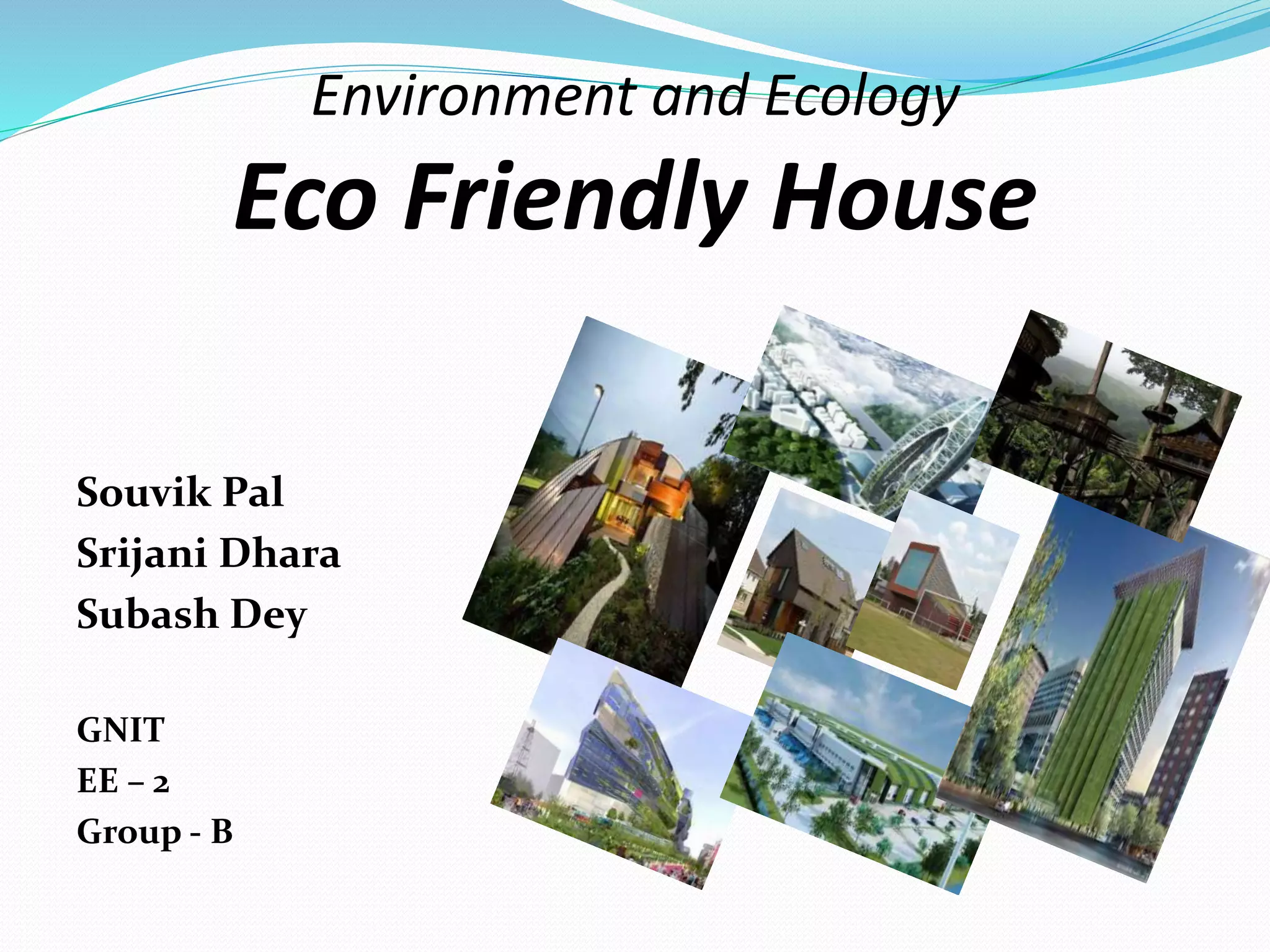 Environment and Ecology

Eco Friendly House

Souvik Pal
Srijani Dhara
Subash Dey

GNIT
EE – 2
Group - B